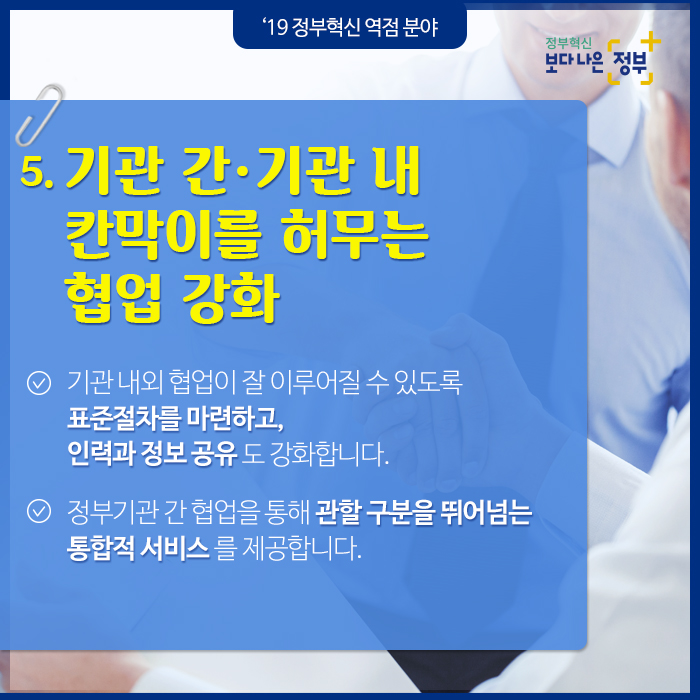 ‘19 정부혁신 역점 분야

정부혁신
보다 나은 정부

5. 기관 간·기관 내 칸막이를 허무는 협업 강화

기관 내외 협업이 잘 이루어질 수 있도록 표준절차를 마련하고, 인력과 정보 공유 도 강화합니다.

정부기관 간 협업을 통해 관할 구분을 뛰어넘는 통합적 서비스 를 제공합니다.